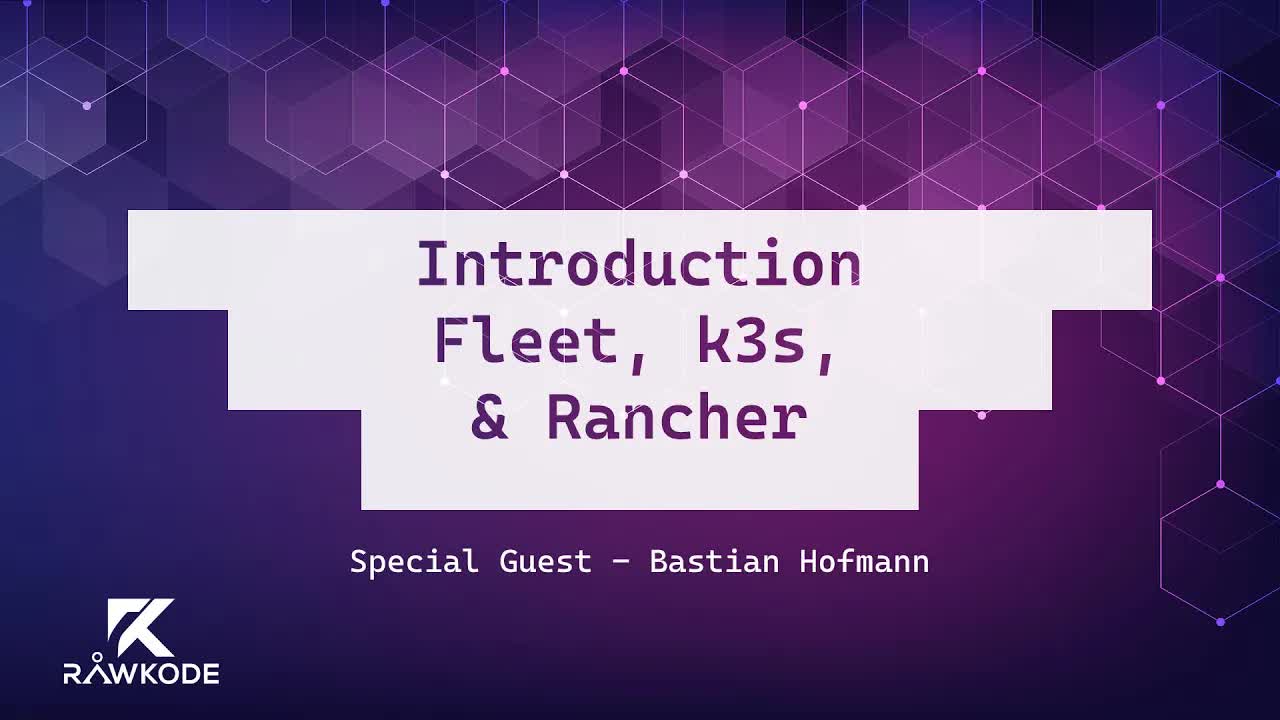 Introduction
Fleet, k3s,
& Rancher

Special Guest – Bastian Hofmann

RAWKODE